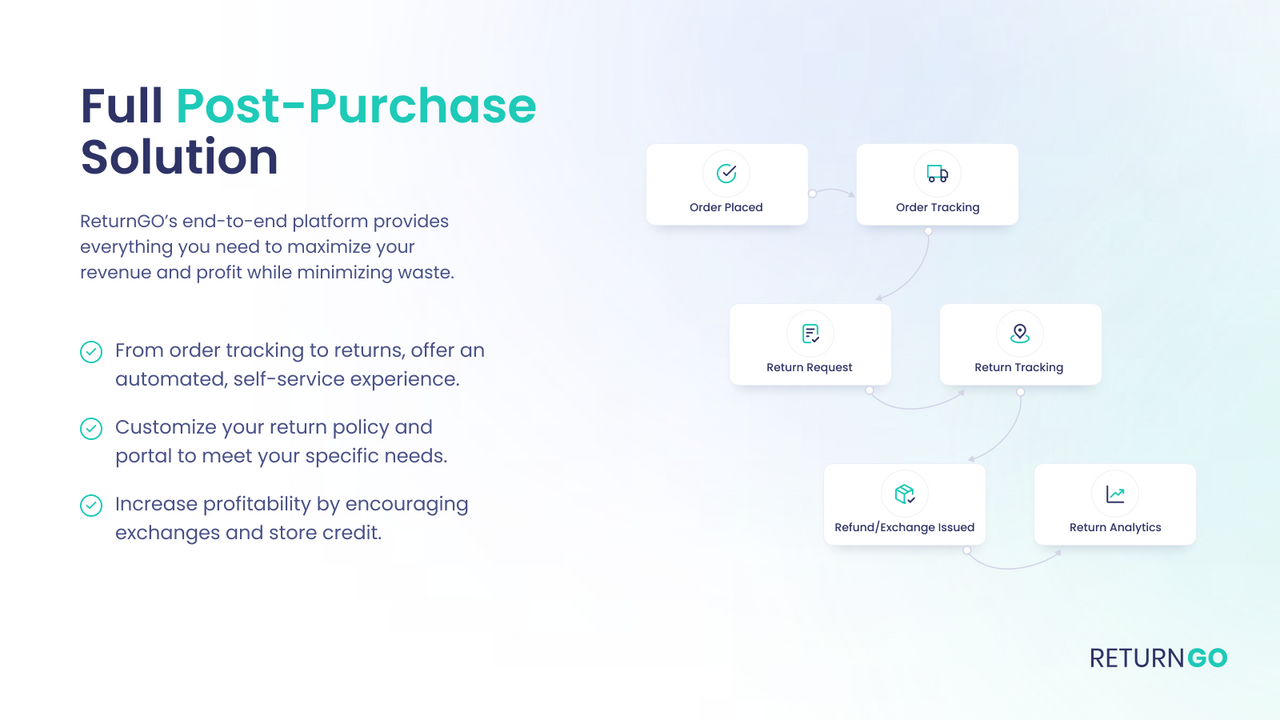 Full Post-Purchase Solution

ReturnGO's end-to-end platform provides everything you need to maximize your revenue and profit while minimizing waste.

From order tracking to returns, offer an automated, self-service experience.

Customize your return policy and portal to meet your specific needs.

Increase profitability by encouraging exchanges and store credit.

Order Placed

Order Tracking

Return Request

Return Tracking

Refund/Exchange Issued

Return Analytics

RETURNGO